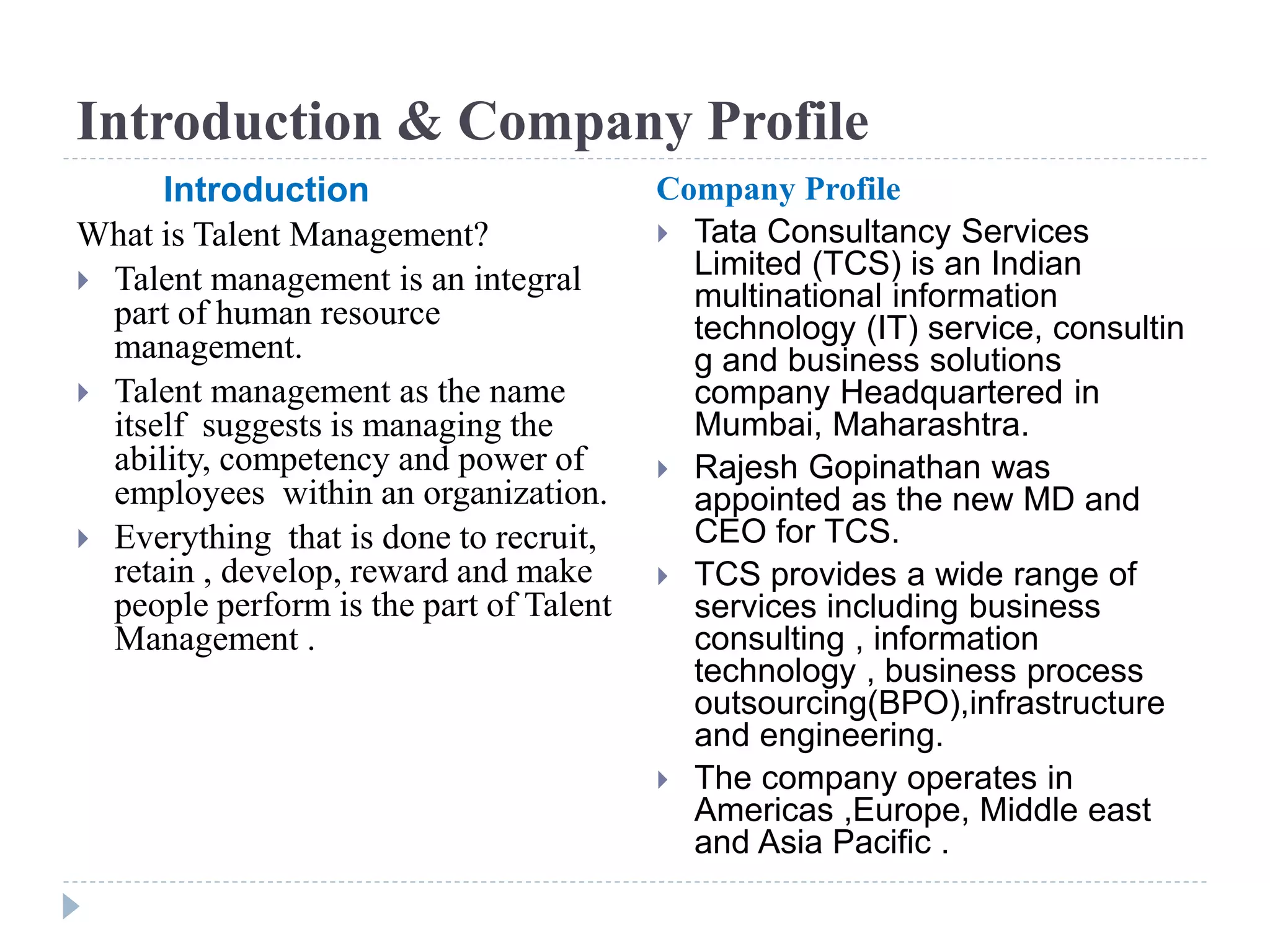 Introduction & Company Profile

Introduction

What is Talent Management?

Talent management is an integral part of human resource management.

Talent management as the name itself suggests is managing the ability, competency and power of employees within an organization.

Everything that is done to recruit, retain , develop, reward and make people perform is the part of Talent Management .

Company Profile

Tata Consultancy Services Limited (TCS) is an Indian multinational information technology (IT) service, consultin g and business solutions company Headquartered in Mumbai, Maharashtra.

Rajesh Gopinathan was appointed as the new MD and CEO for TCS.

TCS provides a wide range of services including business consulting , information technology , business process outsourcing(BPO),infrastructure and engineering.

The company operates in Americas ,Europe, Middle east and Asia Pacific .